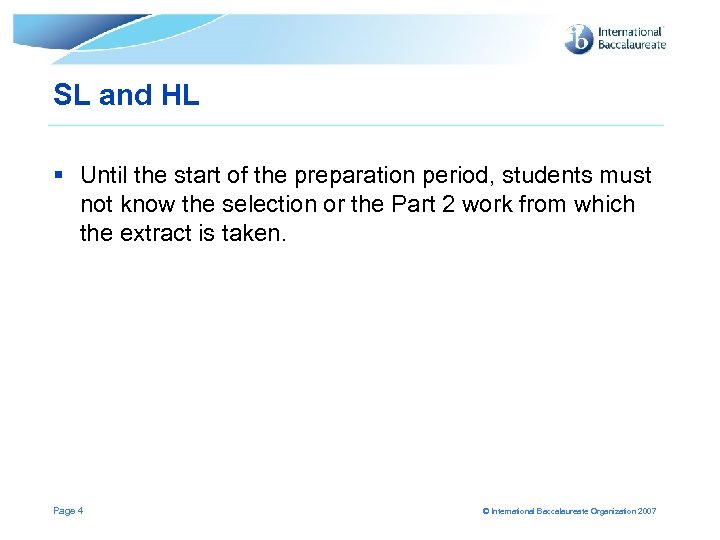 ib International Baccalaureate

SL and HL

▪ Until the start of the preparation period, students must not know the selection or the Part 2 work from which the extract is taken.

Page 4

© International Baccalaureate Organization 2007